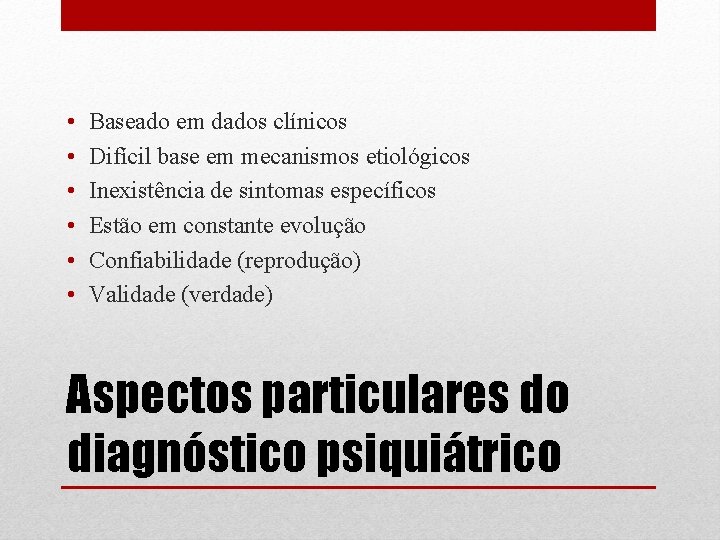 • Baseado em dados clínicos
• Difícil base em mecanismos etiológicos
• Inexistência de sintomas específicos
• Estão em constante evolução
• Confiabilidade (reprodução)
• Validade (verdade)

Aspectos particulares do diagnóstico psiquiátrico